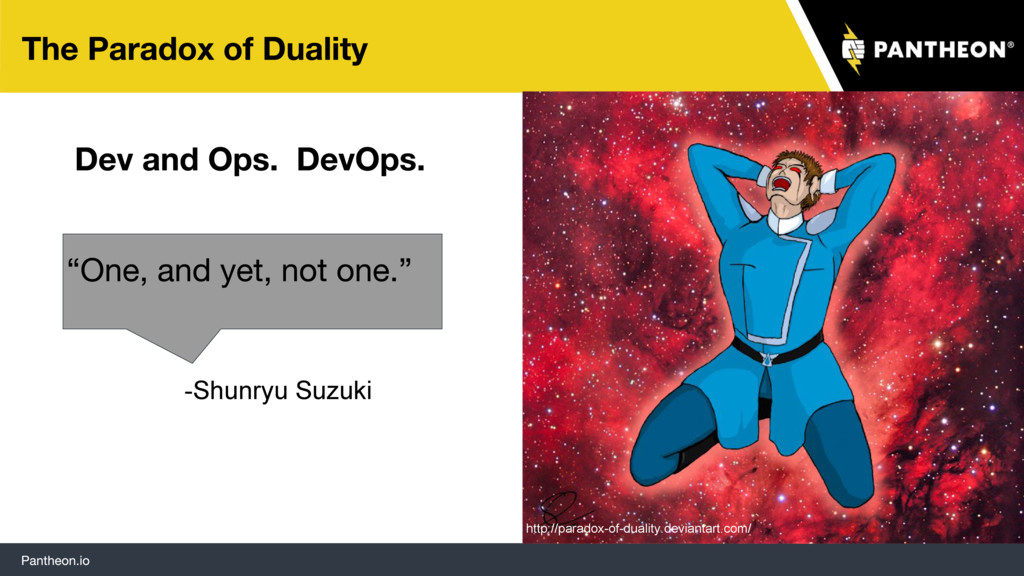 The Paradox of Duality

PANTHEON®

Dev and Ops. DevOps.

“One, and yet, not one.”

-Shunryu Suzuki

http://paradox-of-duality.deviantart.com/

Pantheon.io